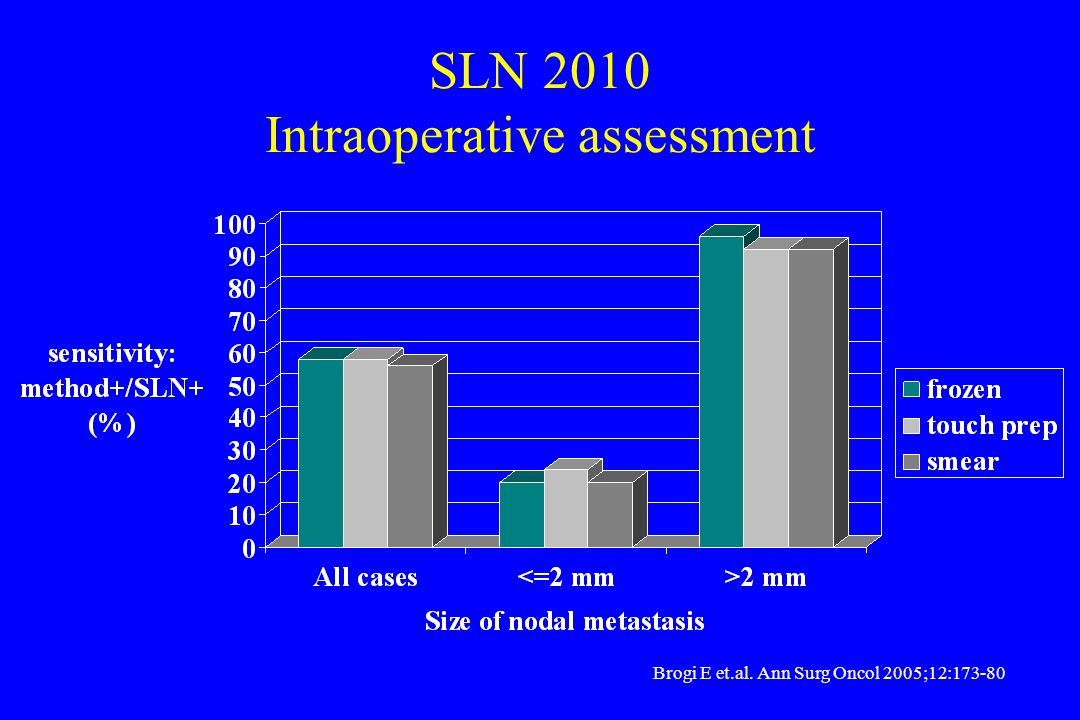 SLN 2010
Intraoperative assessment

sensitivity: method+/SLN+ (%)

100
90
80
70
60
50
40
30
20
10
0

All cases
<=2 mm
>2 mm

Size of nodal metastasis

frozen
touch prep
smear

Brogi E et.al. Ann Surg Oncol 2005;12:173-80